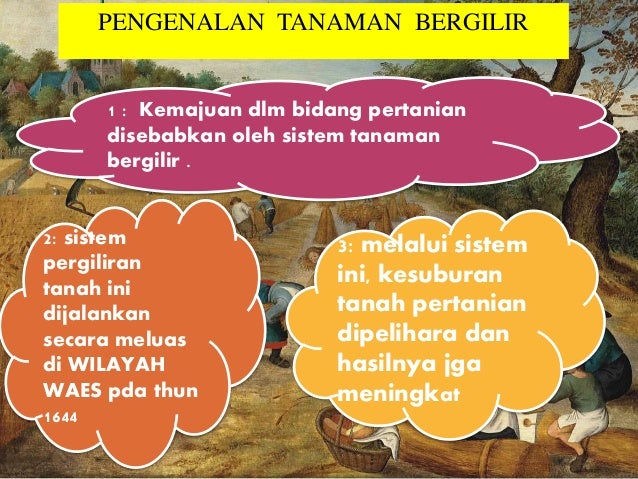 PENGENALAN TANAMAN BERGILIR

1 : Kemajuan dlm bidang pertanian disebabkan oleh sistem tanaman bergilir .

2: sistem pergiliran tanah ini dijalankan secara meluas di WILAYAH WAES pda thun 1644

3: melalui sistem ini, kesuburan tanah pertanian dipelihara dan hasilnya jga meningkat